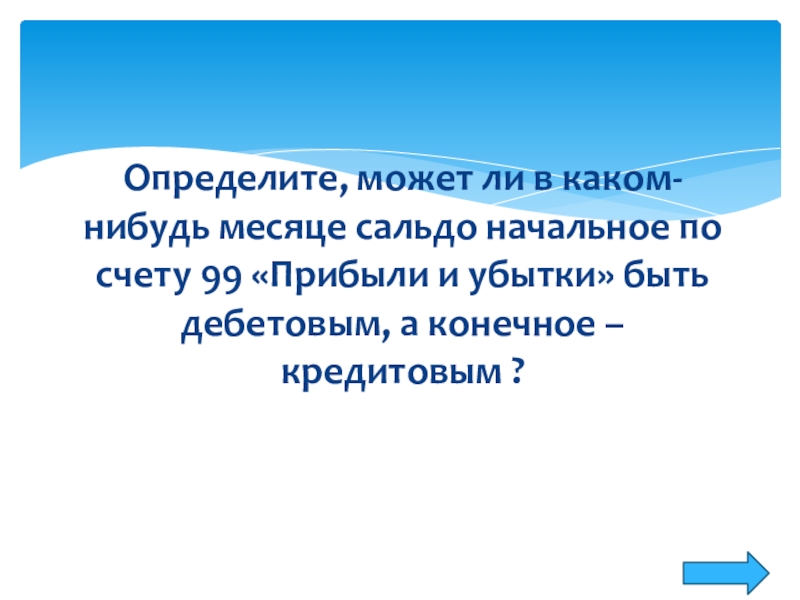 Определите, может ли в каком-нибудь месяце сальдо начальное по счету 99 «Прибыли и убытки» быть дебетовым, а конечное – кредитовым ?